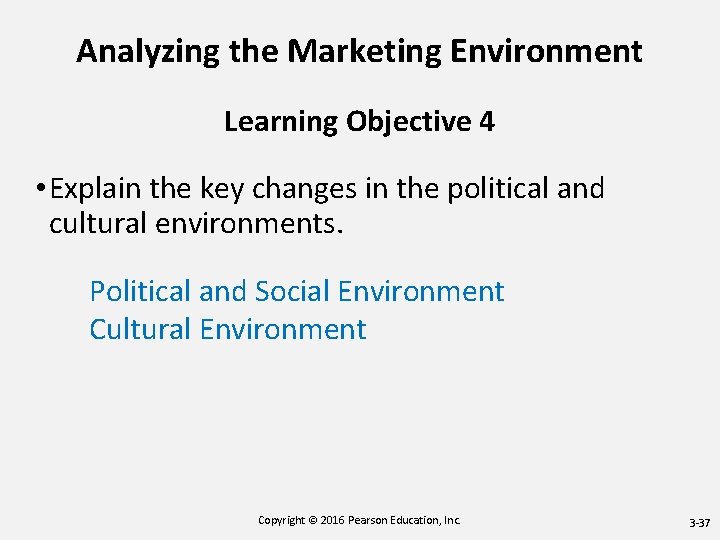 Analyzing the Marketing Environment

Learning Objective 4

• Explain the key changes in the political and cultural environments.

Political and Social Environment
Cultural Environment

Copyright © 2016 Pearson Education, Inc.

3-37